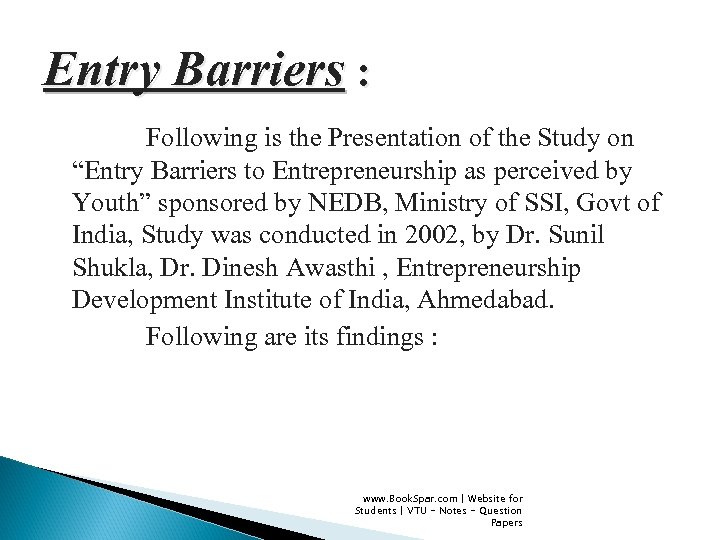 Entry Barriers :

Following is the Presentation of the Study on “Entry Barriers to Entrepreneurship as perceived by Youth” sponsored by NEDB, Ministry of SSI, Govt of India, Study was conducted in 2002, by Dr. Sunil Shukla, Dr. Dinesh Awasthi , Entrepreneurship Development Institute of India, Ahmedabad.

Following are its findings :

www.BookSpar.com | Website for Students | VTU - Notes - Question Papers